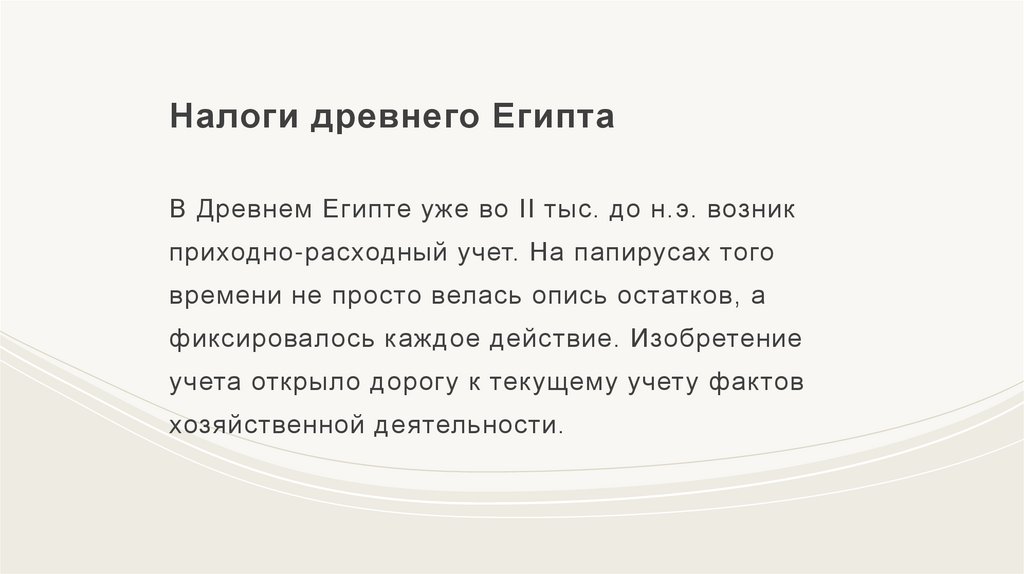 Налоги древнего Египта

В Древнем Египте уже во II тыс. до н.э. возник приходно-расходный учет. На папирусах того времени не просто велась опись остатков, а фиксировалось каждое действие. Изобретение учета открыло дорогу к текущему учету фактов хозяйственной деятельности.